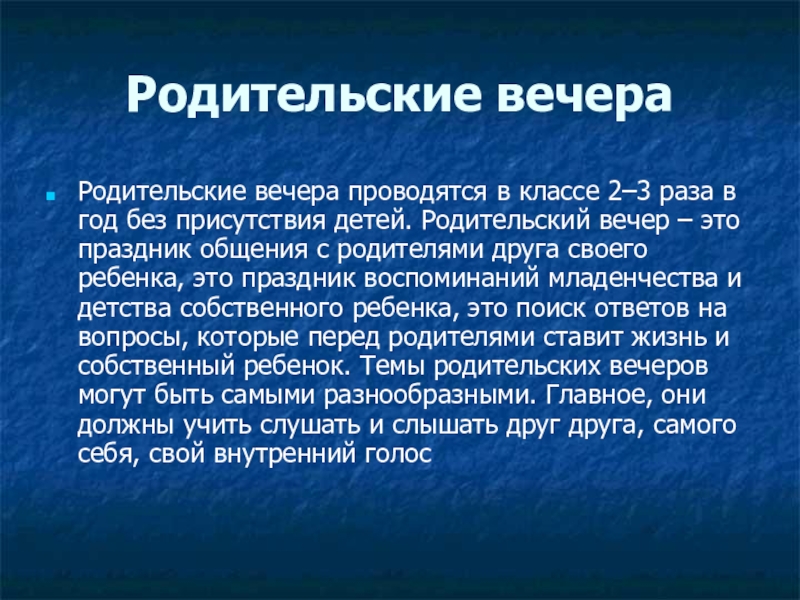 Родительские вечера

Родительские вечера проводятся в классе 2–3 раза в год без присутствия детей. Родительский вечер – это праздник общения с родителями друга своего ребенка, это праздник воспоминаний младенчества и детства собственного ребенка, это поиск ответов на вопросы, которые перед родителями ставит жизнь и собственный ребенок. Темы родительских вечеров могут быть самыми разнообразными. Главное, они должны учить слушать и слышать друг друга, самого себя, свой внутренний голос